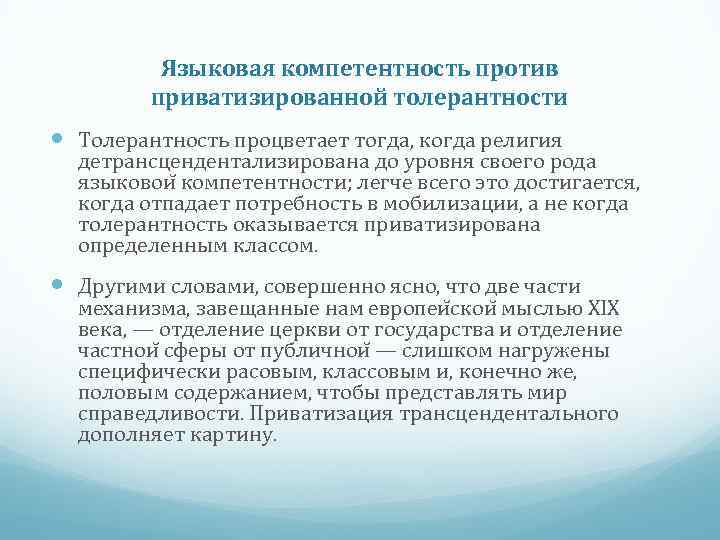 Языковая компетентность против приватизированной толерантности

Толерантность процветает тогда, когда религия детрансцендентализирована до уровня своего рода языковой компетентности; легче всего это достигается, когда отпадает потребность в мобилизации, а не когда толерантность оказывается приватизирована определенным классом.

Другими словами, совершенно ясно, что две части механизма, завещанные нам европейской мыслью XIX века, — отделение церкви от государства и отделение частной сферы от публичной — слишком нагружены специфически расовым, классовым и, конечно же, половым содержанием, чтобы представлять мир справедливости. Приватизация трансцендентального дополняет картину.